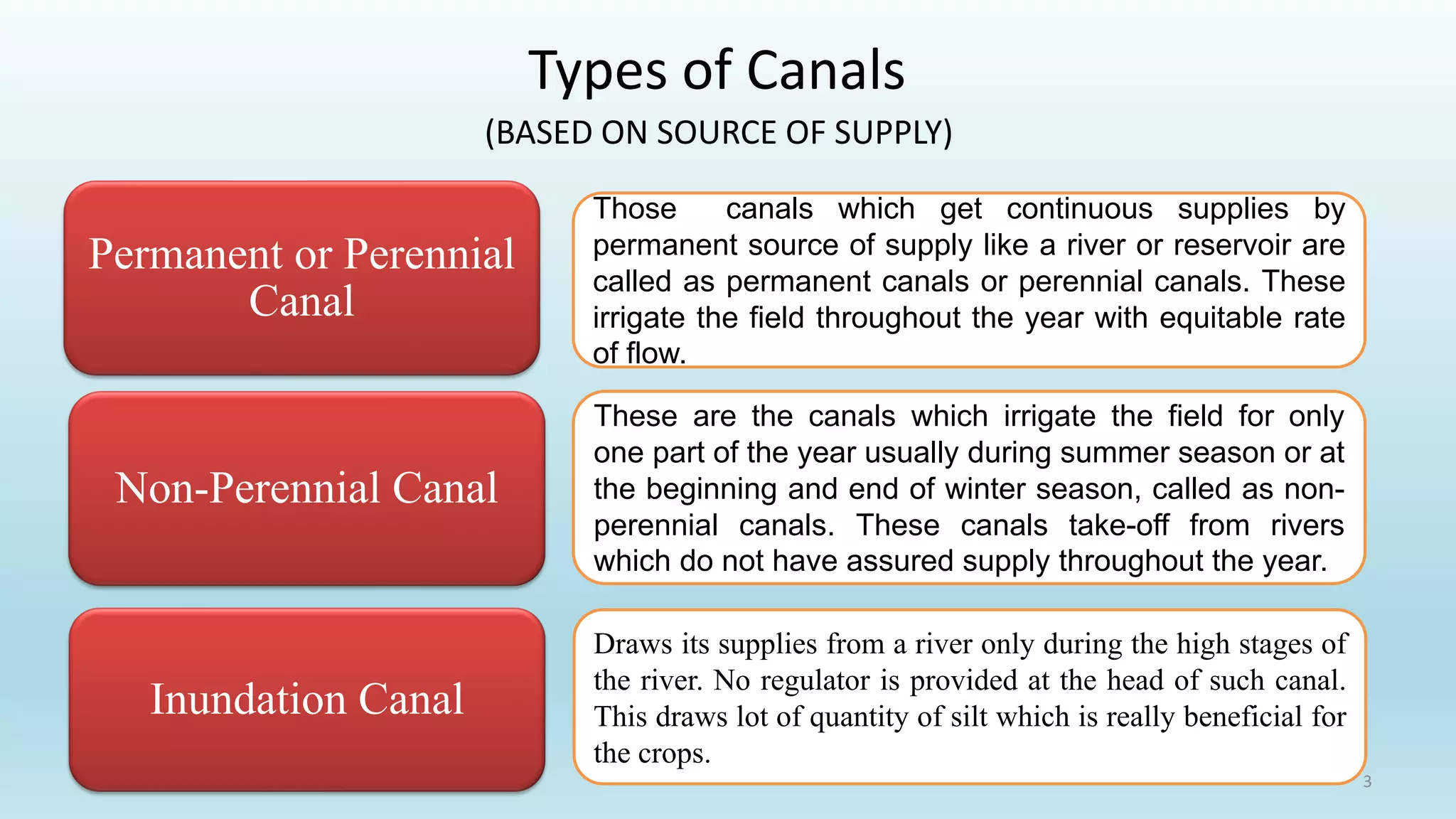 Types of Canals

(BASED ON SOURCE OF SUPPLY)

Permanent or Perennial Canal

Those canals which get continuous supplies by permanent source of supply like a river or reservoir are called as permanent canals or perennial canals. These irrigate the field throughout the year with equitable rate of flow.

Non-Perennial Canal

These are the canals which irrigate the field for only one part of the year usually during summer season or at the beginning and end of winter season, called as non-perennial canals. These canals take-off from rivers which do not have assured supply throughout the year.

Inundation Canal

Draws its supplies from a river only during the high stages of the river. No regulator is provided at the head of such canal. This draws lot of quantity of silt which is really beneficial for the crops.

3